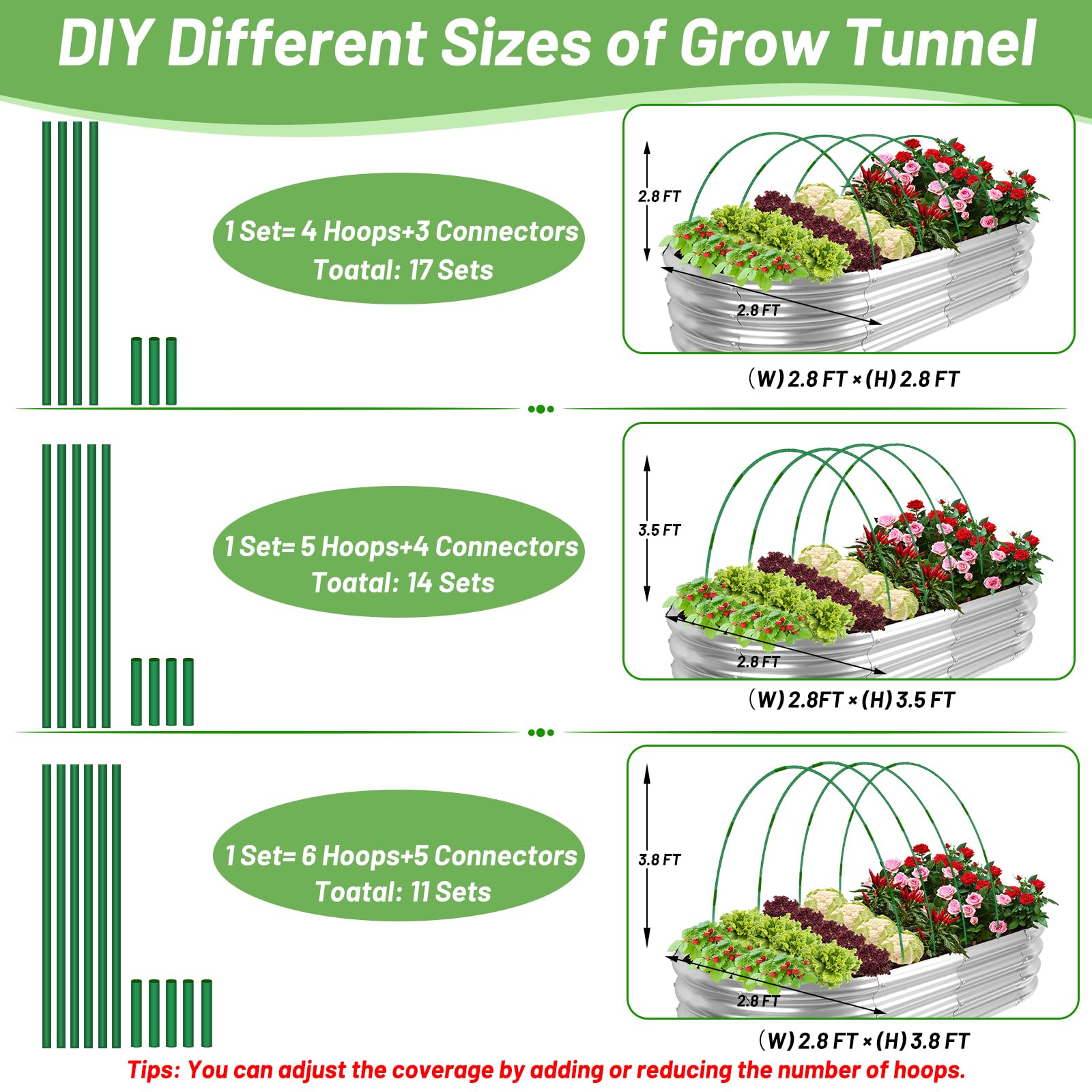 DIY Different Sizes of Grow Tunnel

1 Set= 4 Hoops+3 Connectors
Toatal: 17 Sets

2.8 FT

2.8 FT

(W) 2.8 FT × (H) 2.8 FT

1 Set= 5 Hoops+4 Connectors
Toatal: 14 Sets

3.5 FT

2.8 FT

(W) 2.8FT × (H) 3.5 FT

1 Set= 6 Hoops+5 Connectors
Toatal: 11 Sets

3.8 FT

2.8 FT

(W) 2.8 FT × (H) 3.8 FT

Tips: You can adjust the coverage by adding or reducing the number of hoops.